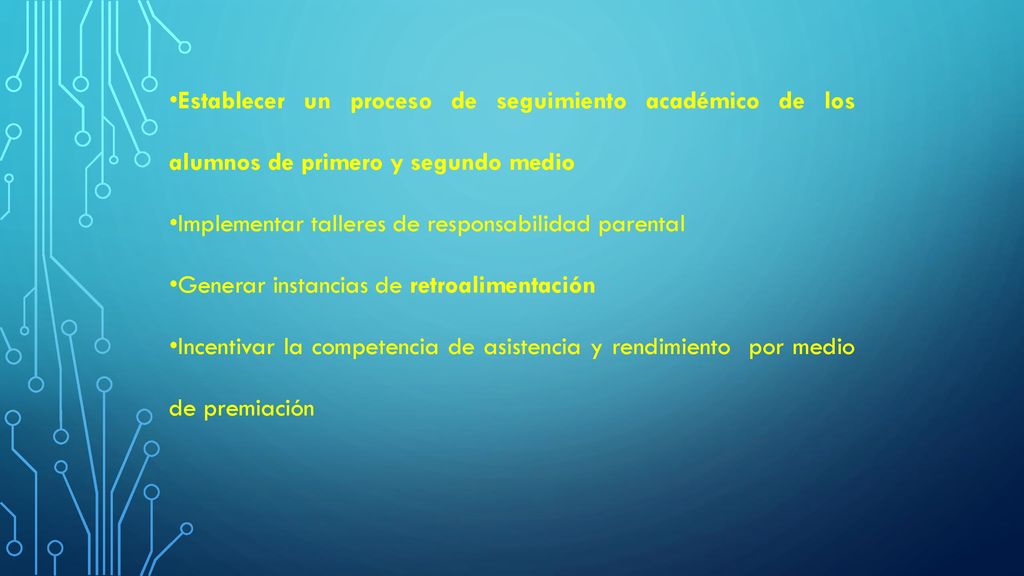 •Establecer un proceso de seguimiento académico de los alumnos de primero y segundo medio

•Implementar talleres de responsabilidad parental

•Generar instancias de retroalimentación

•Incentivar la competencia de asistencia y rendimiento por medio de premiación